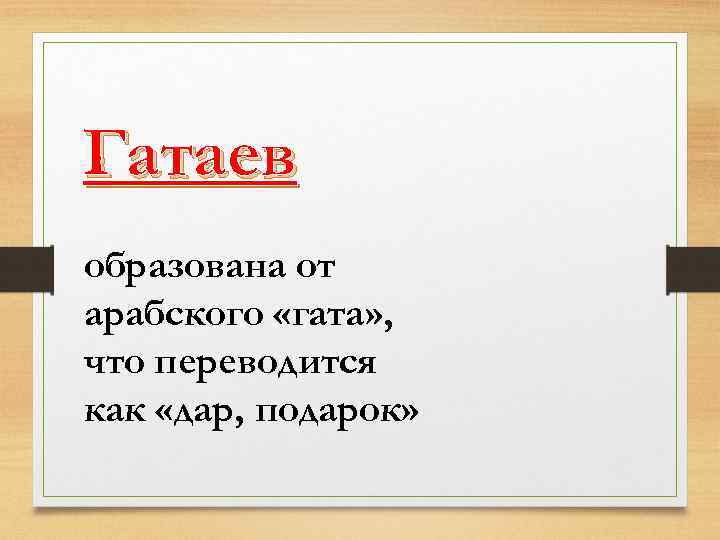 Гатаев

образована от арабского «гата», что переводится как «дар, подарок»